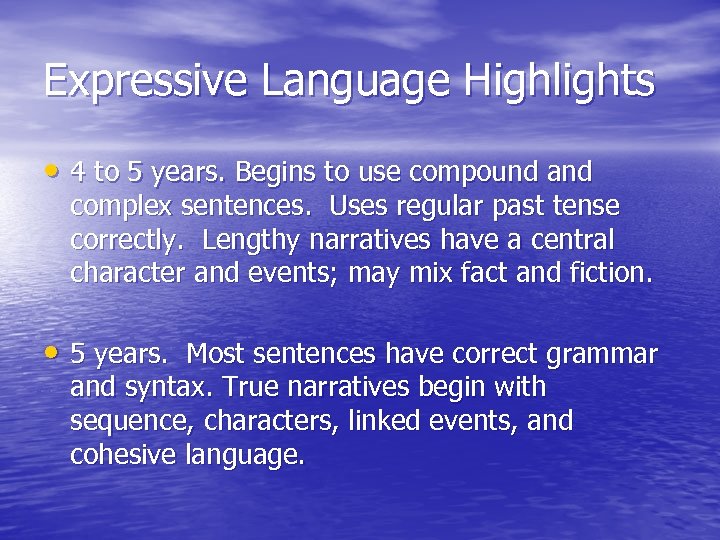 Expressive Language Highlights

• 4 to 5 years. Begins to use compound and complex sentences. Uses regular past tense correctly. Lengthy narratives have a central character and events; may mix fact and fiction.

• 5 years. Most sentences have correct grammar and syntax. True narratives begin with sequence, characters, linked events, and cohesive language.